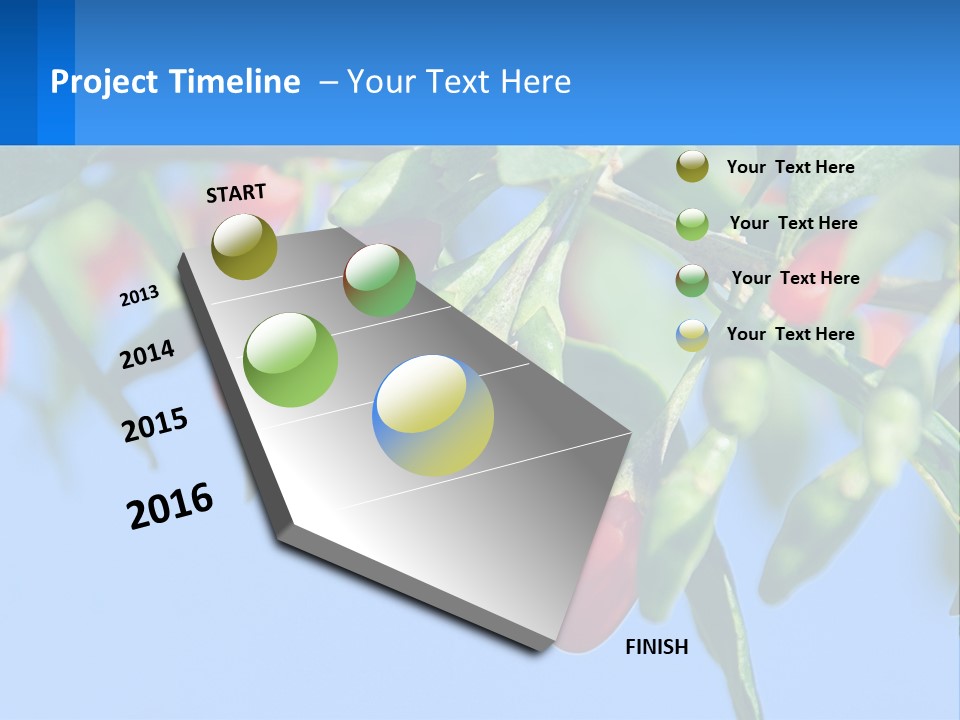 Project Timeline – Your Text Here

START

2013

2014

2015

2016

FINISH

Your Text Here

Your Text Here

Your Text Here

Your Text Here